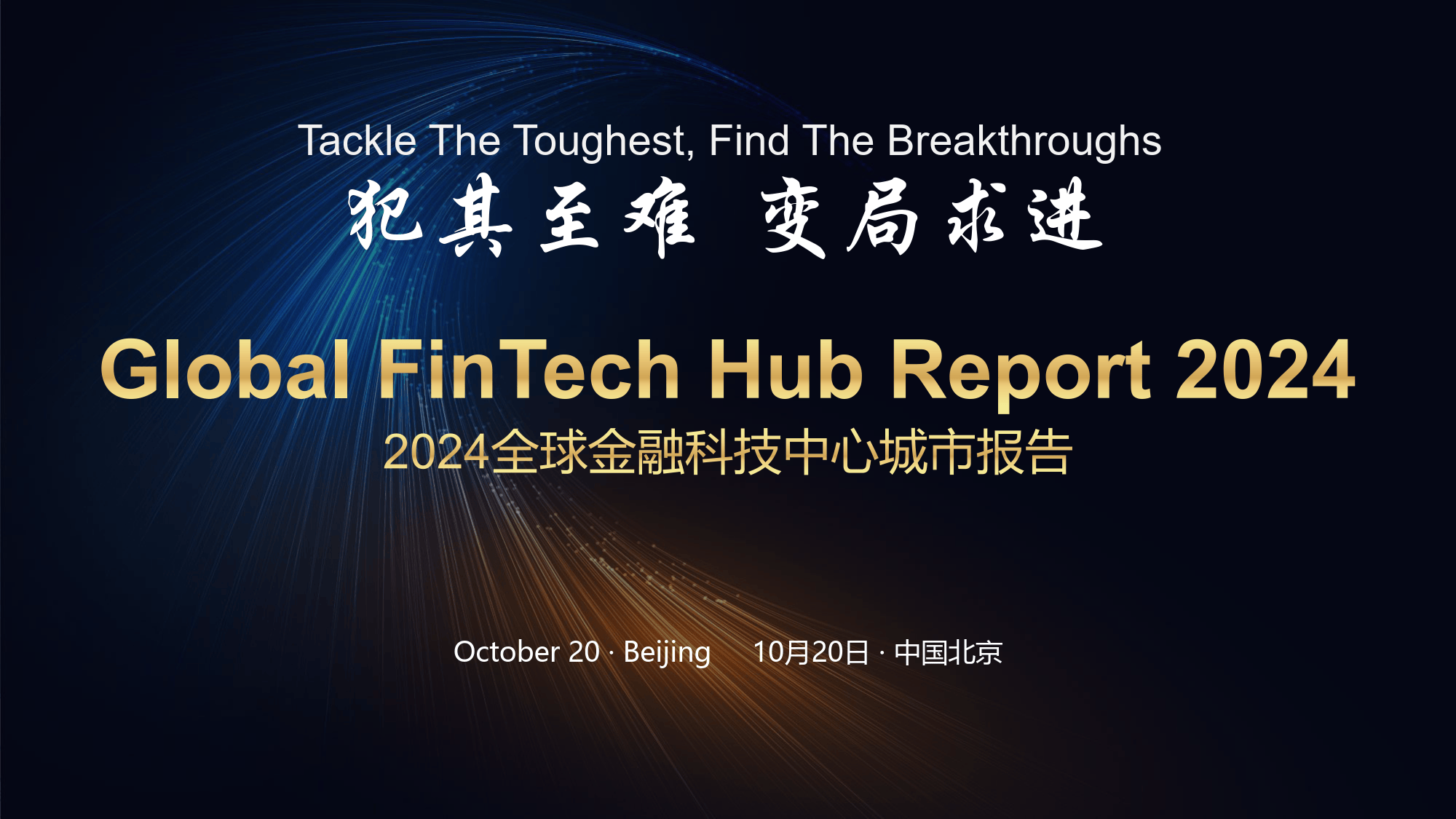 Tackle The Toughest, Find The Breakthroughs

犯其至难 变局求进

Global FinTech Hub Report 2024

2024全球金融科技中心城市报告

October 20 · Beijing  10月20日 · 中国北京